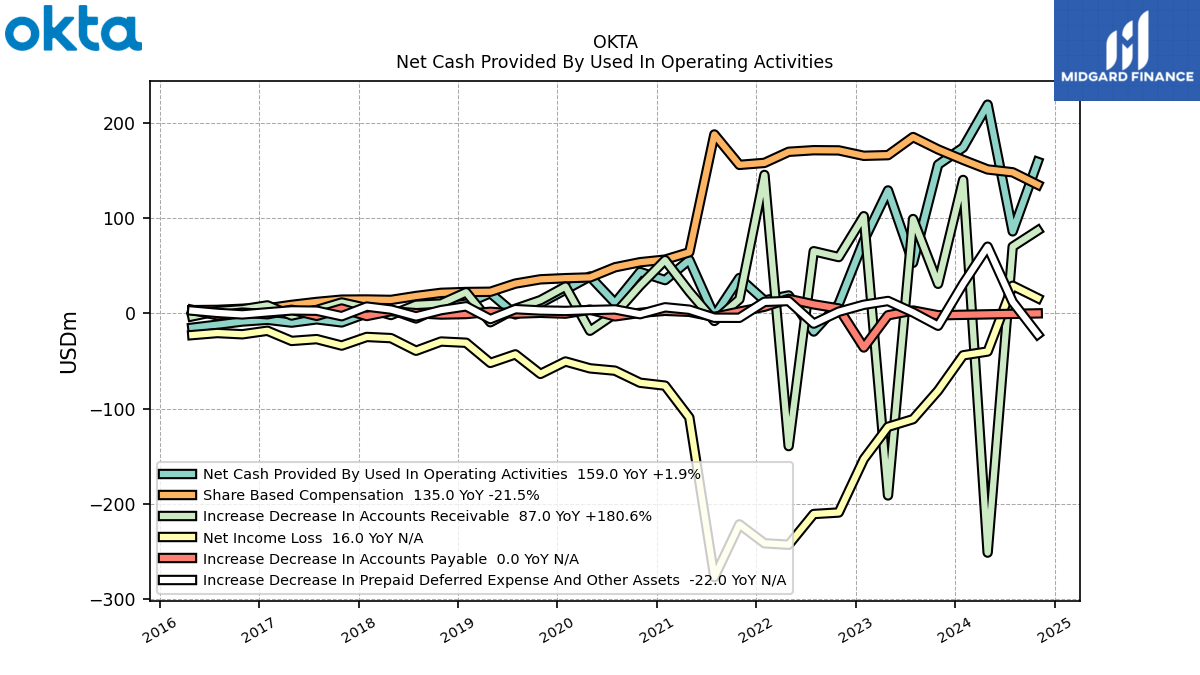 okta

MIDGARD FINANCE

OKTA
Net Cash Provided By Used In Operating Activities

USDm

200
100
0
−100
−200
−300

Net Cash Provided By Used In Operating Activities 159.0 YoY +1.9%
Share Based Compensation 135.0 YoY -21.5%
Increase Decrease In Accounts Receivable 87.0 YoY +180.6%
Net Income Loss 16.0 YoY N/A
Increase Decrease In Accounts Payable 0.0 YoY N/A
Increase Decrease In Prepaid Deferred Expense And Other Assets -22.0 YoY N/A

2016 2017 2018 2019 2020 2021 2022 2023 2024 2025